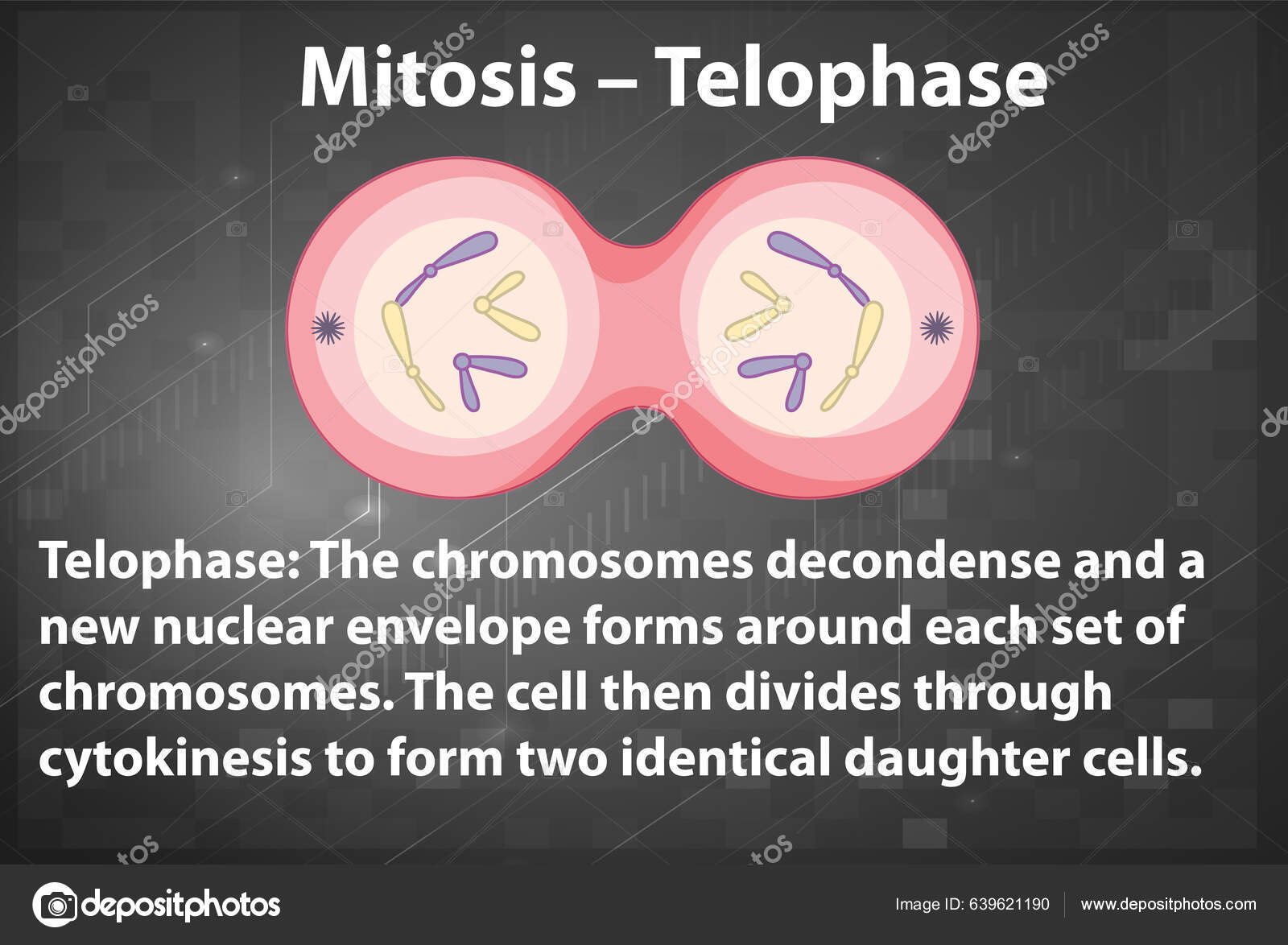 Mitosis – Telophase

Telophase: The chromosomes decondense and a new nuclear envelope forms around each set of chromosomes. The cell then divides through cytokinesis to form two identical daughter cells.

depositphotos

Image ID: 639621190 www.depositphotos.com